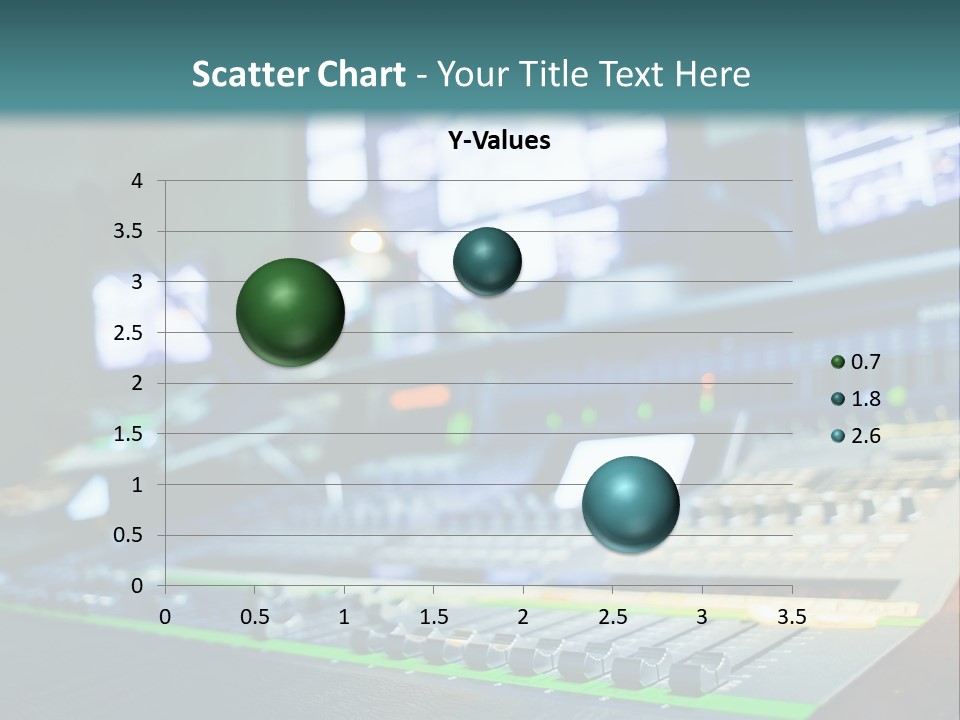 Scatter Chart - Your Title Text Here

Y-Values

4
3.5
3
2.5
2
1.5
1
0.5
0

0 0.5 1 1.5 2 2.5 3 3.5

0.7
1.8
2.6